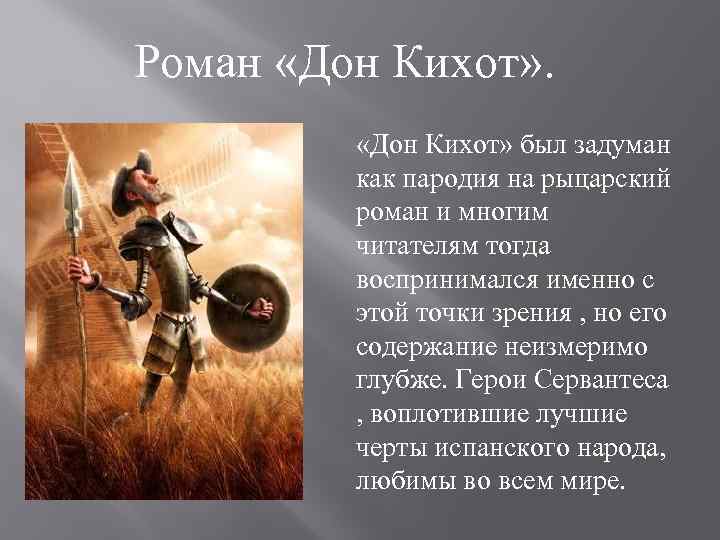 Роман «Дон Кихот».

«Дон Кихот» был задуман как пародия на рыцарский роман и многим читателям тогда воспринимался именно с этой точки зрения , но его содержание неизмеримо глубже. Герои Сервантеса , воплотившие лучшие черты испанского народа, любимы во всем мире.